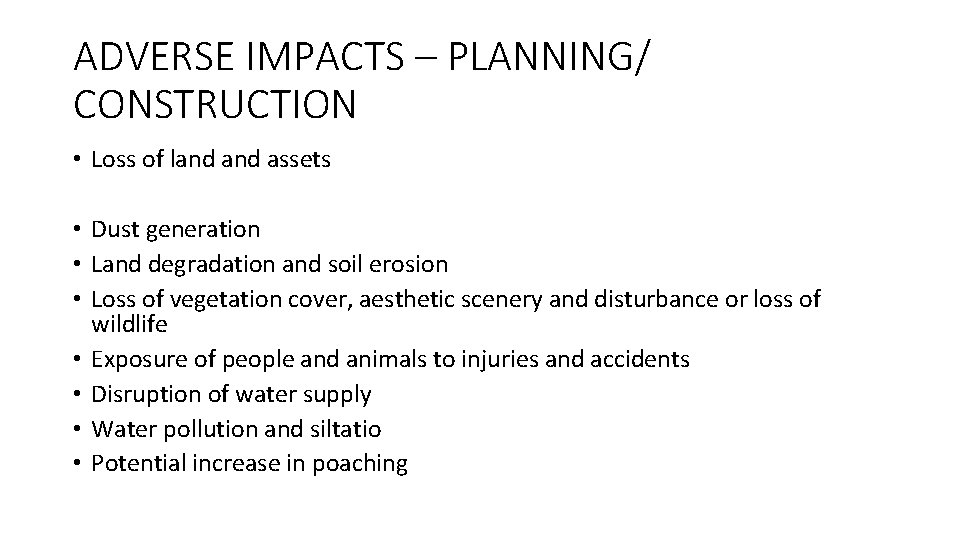 ADVERSE IMPACTS – PLANNING/ CONSTRUCTION

• Loss of land and assets

• Dust generation
• Land degradation and soil erosion
• Loss of vegetation cover, aesthetic scenery and disturbance or loss of wildlife
• Exposure of people and animals to injuries and accidents
• Disruption of water supply
• Water pollution and siltatio
• Potential increase in poaching